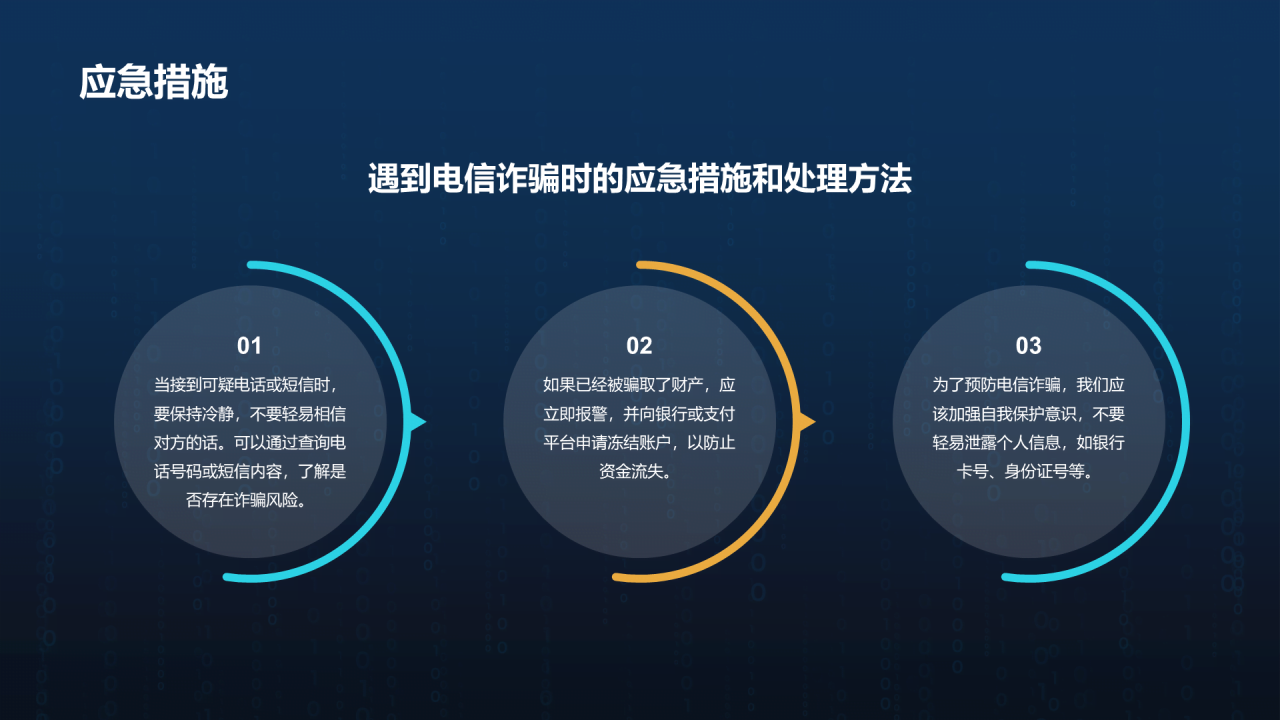 应急措施

遇到电信诈骗时的应急措施和处理方法

01

当接到可疑电话或短信时，要保持冷静，不要轻易相信对方的话。可以通过查询电话号码或短信内容，了解是否存在诈骗风险。

02

如果已经被骗取了财产，应立即报警，并向银行或支付平台申请冻结账户，以防止资金流失。

03

为了预防电信诈骗，我们应该加强自我保护意识，不要轻易泄露个人信息，如银行卡号、身份证号等。